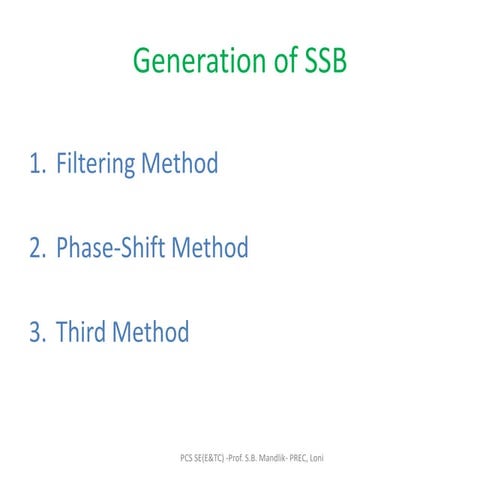 Generation of SSB

1. Filtering Method

2. Phase-Shift Method

3. Third Method

PCS SE(E&TC) -Prof. S.B. Mandlik- PREC, Loni